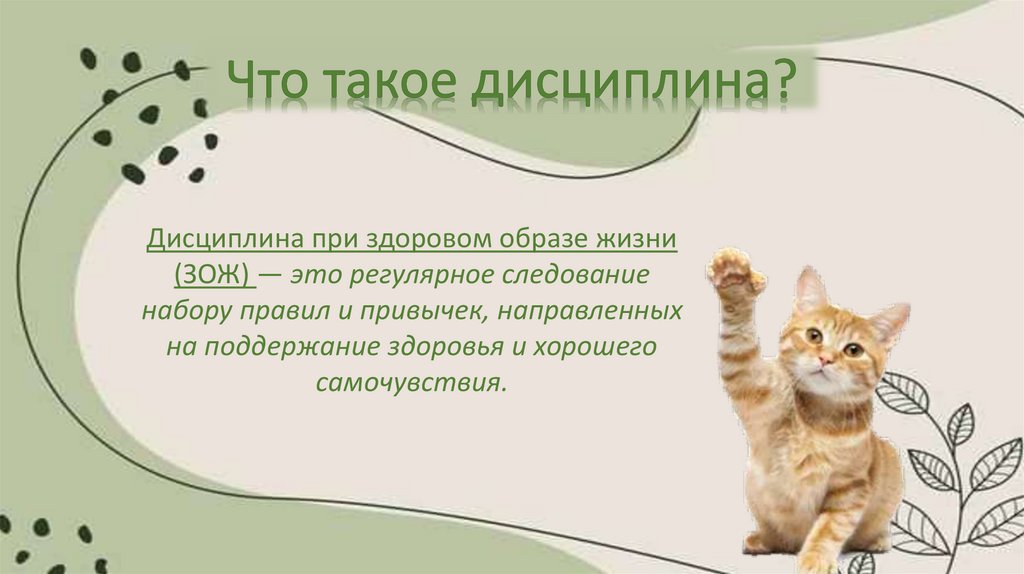 Что такое дисциплина?

Дисциплина при здоровом образе жизни (ЗОЖ) — это регулярное следование набору правил и привычек, направленных на поддержание здоровья и хорошего самочувствия.